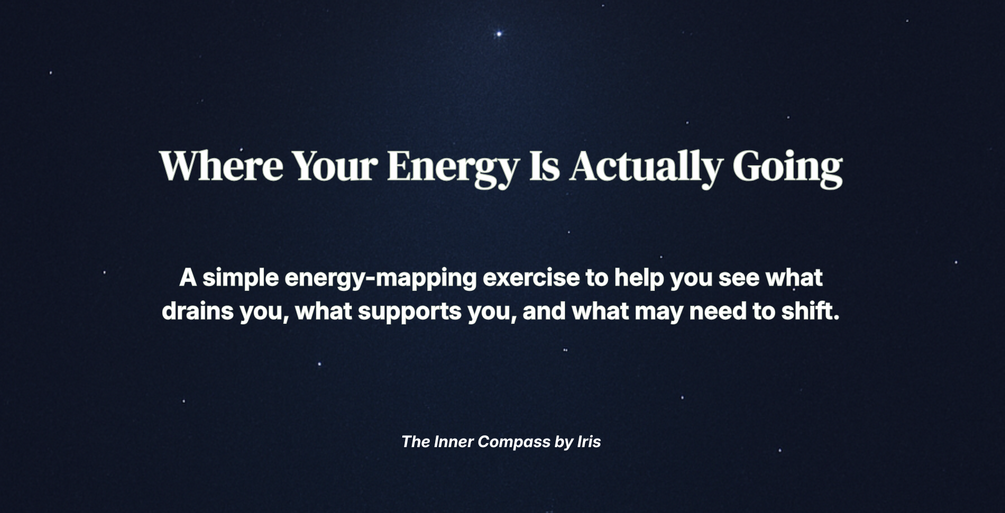 Where Your Energy Is Actually Going

A simple energy-mapping exercise to help you see what drains you, what supports you, and what may need to shift.

The Inner Compass by Iris